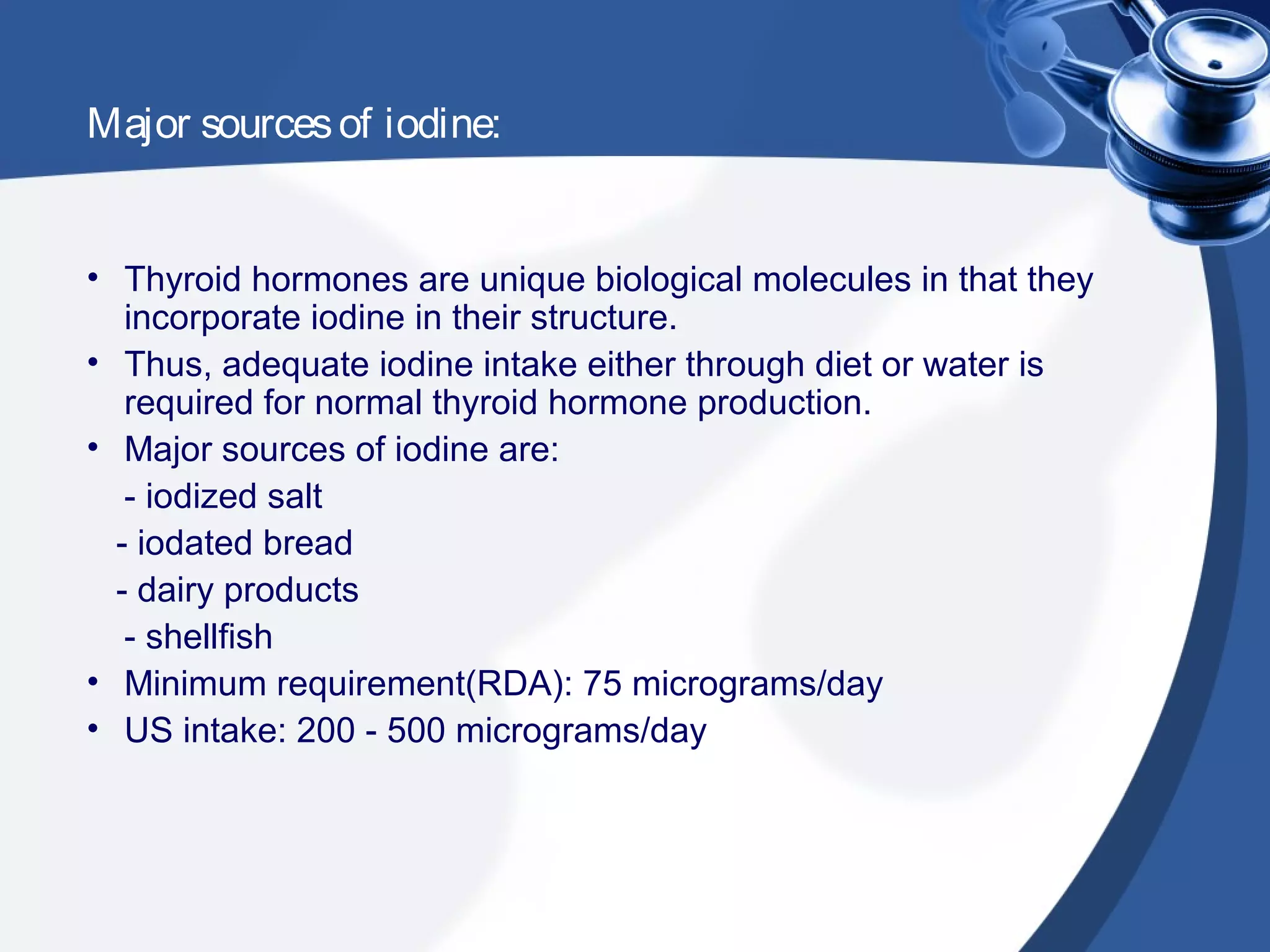 Major sources of iodine:

• Thyroid hormones are unique biological molecules in that they incorporate iodine in their structure.
• Thus, adequate iodine intake either through diet or water is required for normal thyroid hormone production.
• Major sources of iodine are:
- iodized salt
- iodated bread
- dairy products
- shellfish
• Minimum requirement(RDA): 75 micrograms/day
• US intake: 200 - 500 micrograms/day